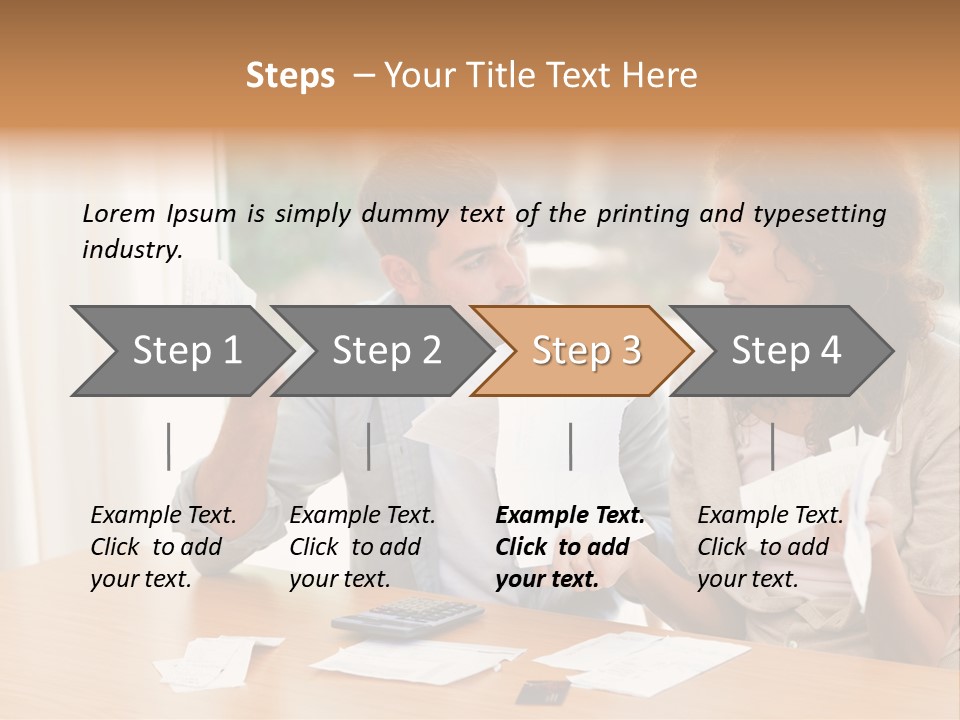 Steps – Your Title Text Here

Lorem Ipsum is simply dummy text of the printing and typesetting industry.

Step 1

Step 2

Step 3

Step 4

Example Text. Click to add your text.

Example Text. Click to add your text.

Example Text. Click to add your text.

Example Text. Click to add your text.